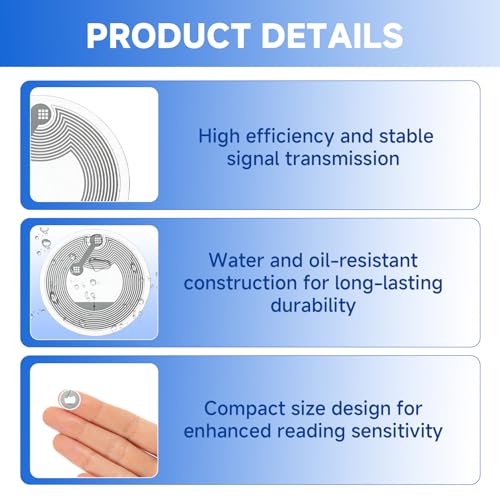 PRODUCT DETAILS

High efficiency and stable signal transmission

Water and oil-resistant construction for long-lasting durability

Compact size design for enhanced reading sensitivity